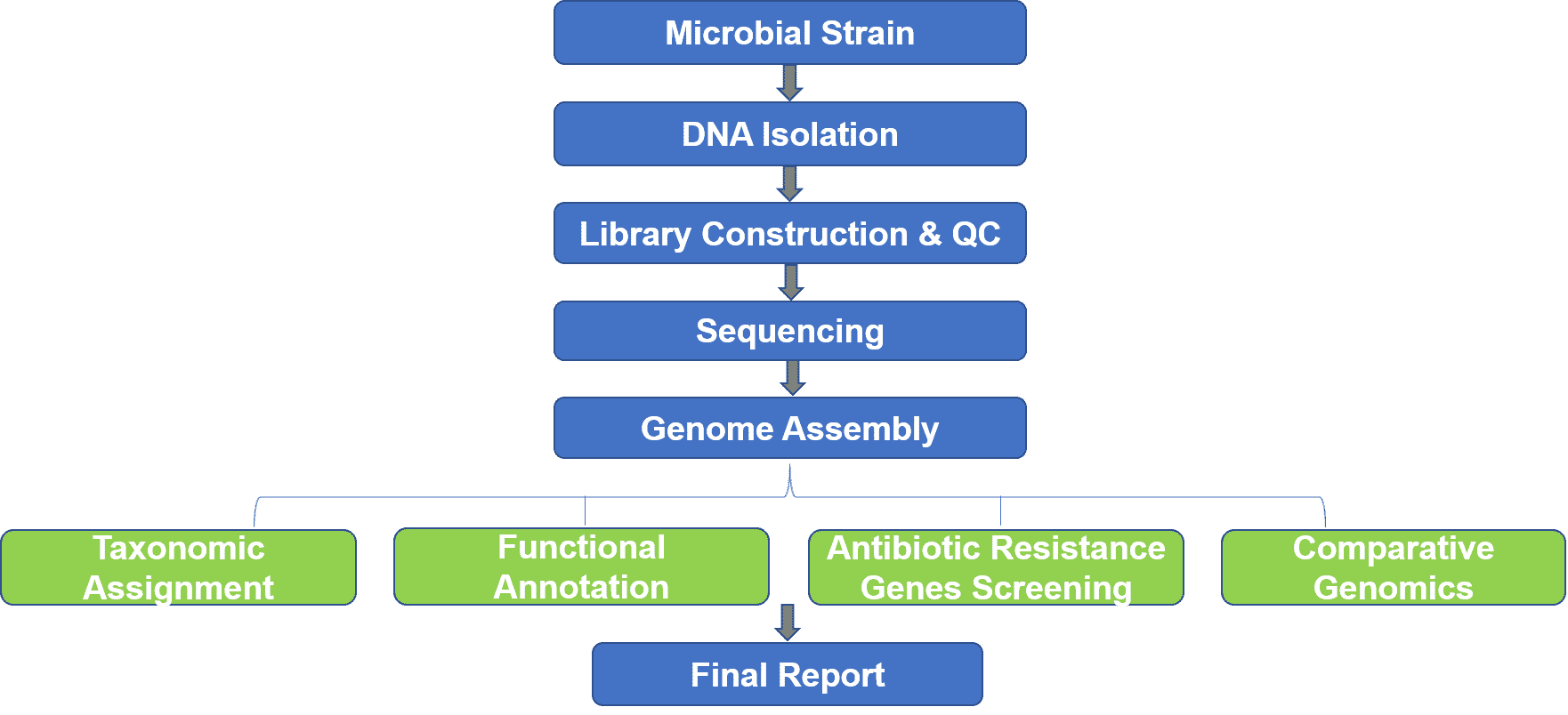 Microbial Strain

DNA Isolation

Library Construction & QC

Sequencing

Genome Assembly

Taxonomic Assignment

Functional Annotation

Antibiotic Resistance Genes Screening

Comparative Genomics

Final Report